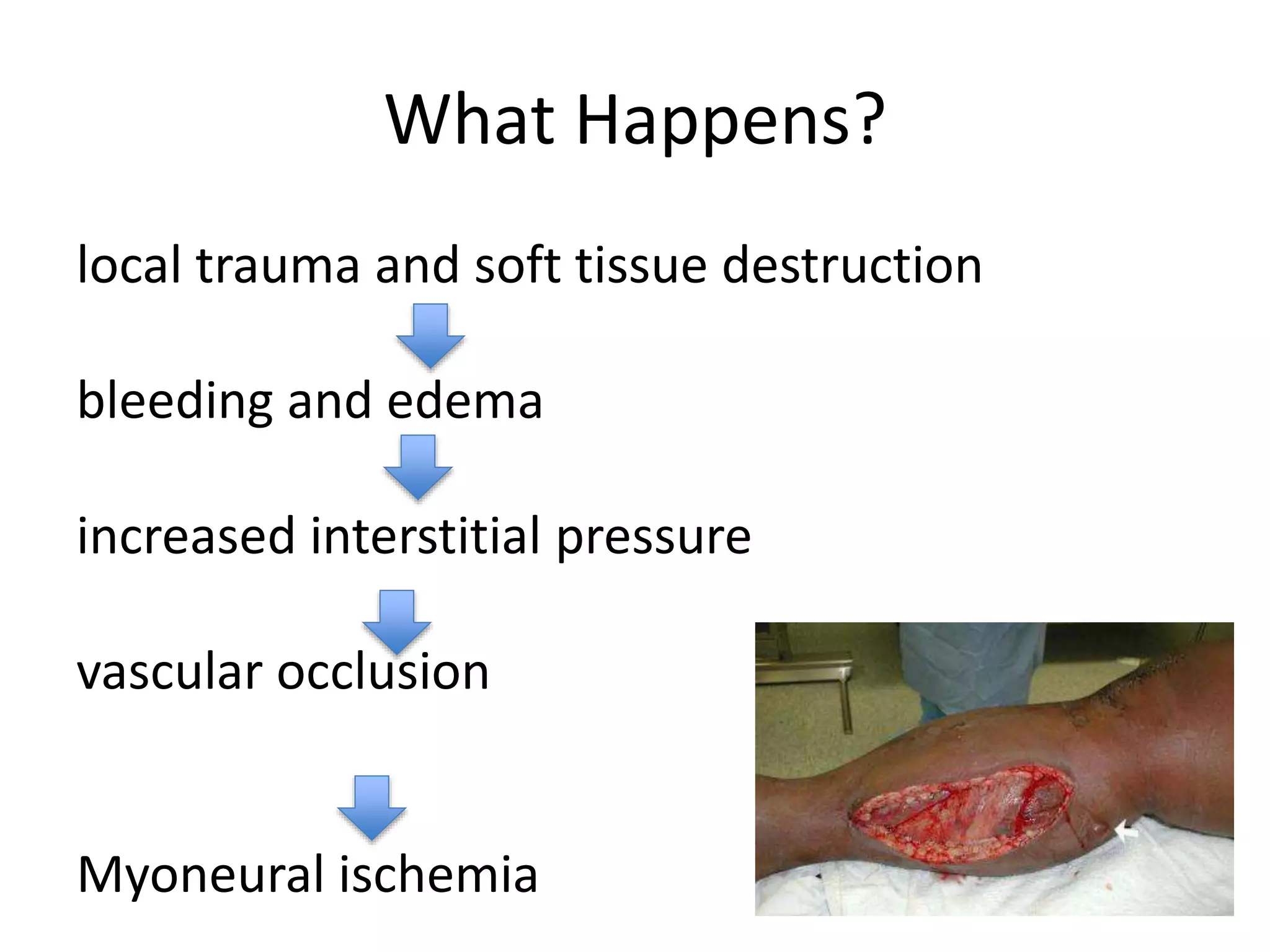 What Happens?

local trauma and soft tissue destruction

bleeding and edema

increased interstitial pressure

vascular occlusion

Myoneural ischemia